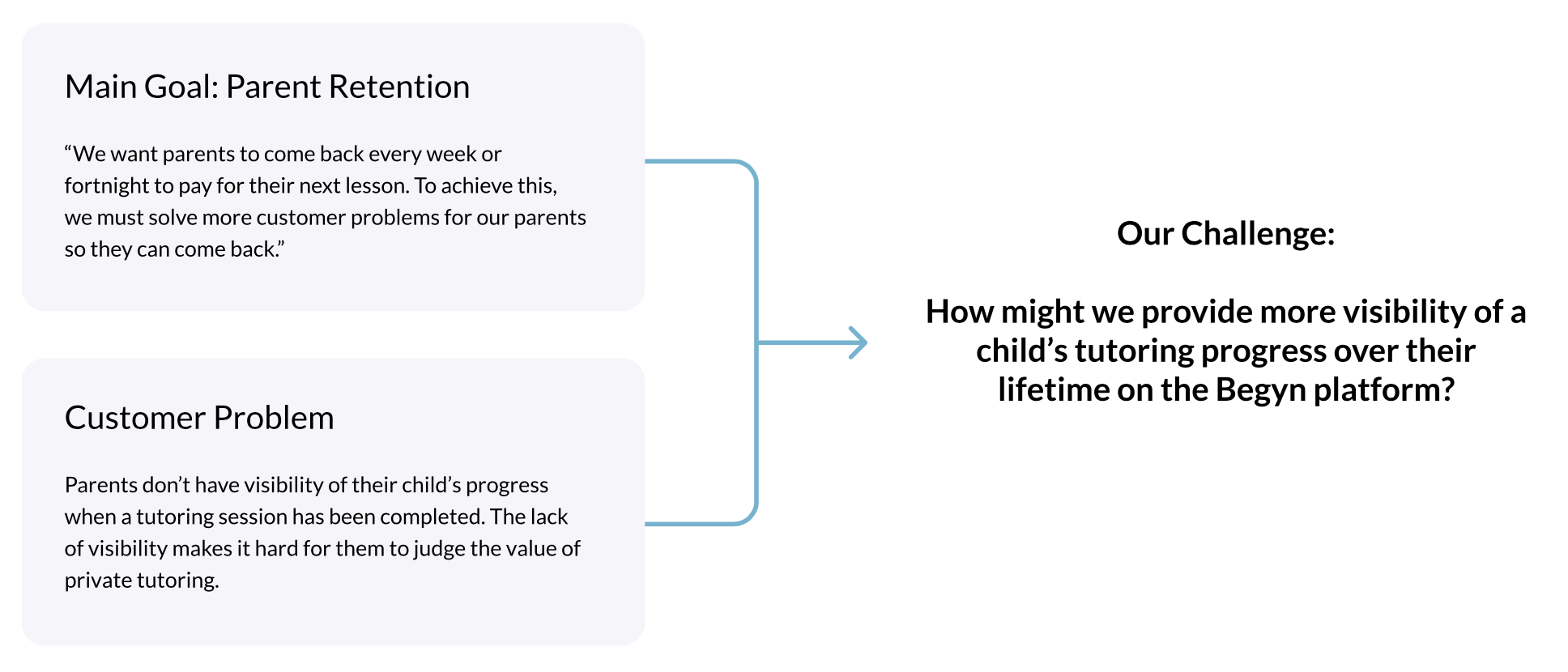 Main Goal: Parent Retention

“We want parents to come back every week or fortnight to pay for their next lesson. To achieve this, we must solve more customer problems for our parents so they can come back.”

Customer Problem

Parents don’t have visibility of their child’s progress when a tutoring session has been completed. The lack of visibility makes it hard for them to judge the value of private tutoring.

Our Challenge:

How might we provide more visibility of a child’s tutoring progress over their lifetime on the Begyn platform?